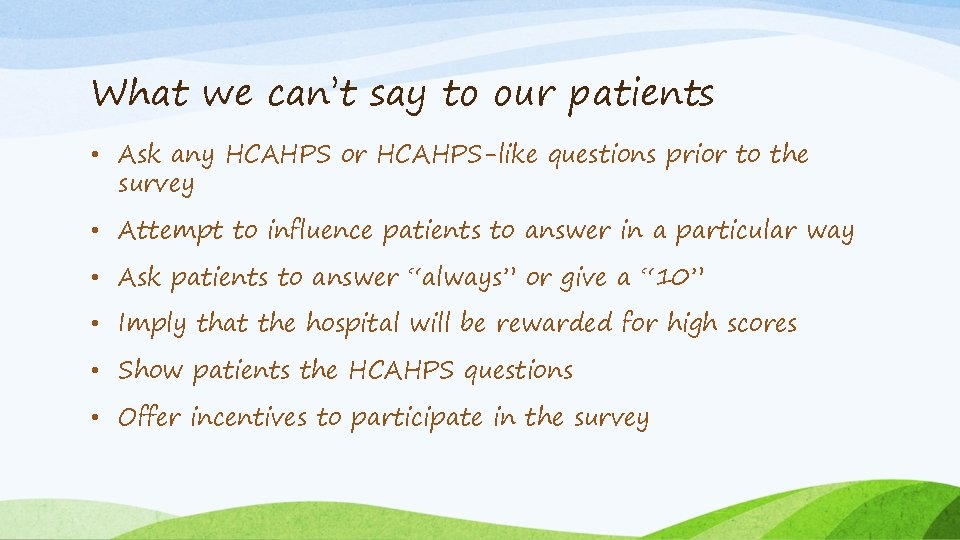 What we can't say to our patients

• Ask any HCAHPS or HCAHPS-like questions prior to the survey
• Attempt to influence patients to answer in a particular way
• Ask patients to answer "always" or give a "10"
• Imply that the hospital will be rewarded for high scores
• Show patients the HCAHPS questions
• Offer incentives to participate in the survey